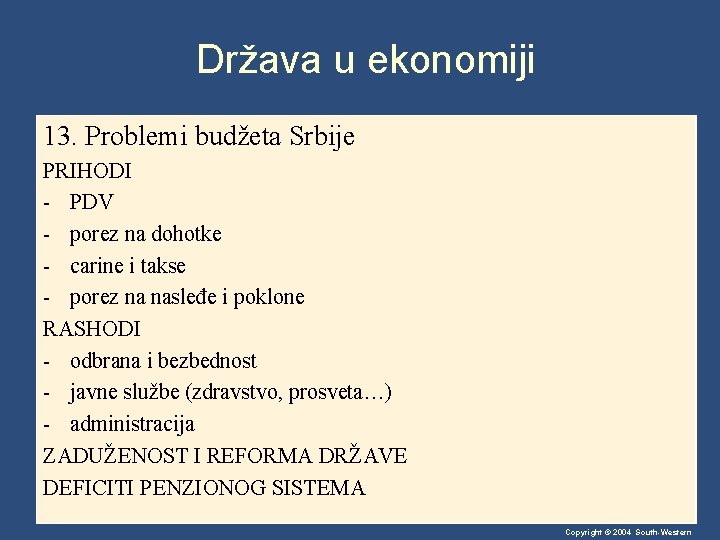 Država u ekonomiji

13. Problemi budžeta Srbije

PRIHODI
- PDV
- porez na dohotke
- carine i takse
- porez na nasleđe i poklone

RASHODI
- odbrana i bezbednost
- javne službe (zdravstvo, prosveta…)
- administracija

ZADUŽENOST I REFORMA DRŽAVE

DEFICITI PENZIONOG SISTEMA

Copyright © 2004 South-Western